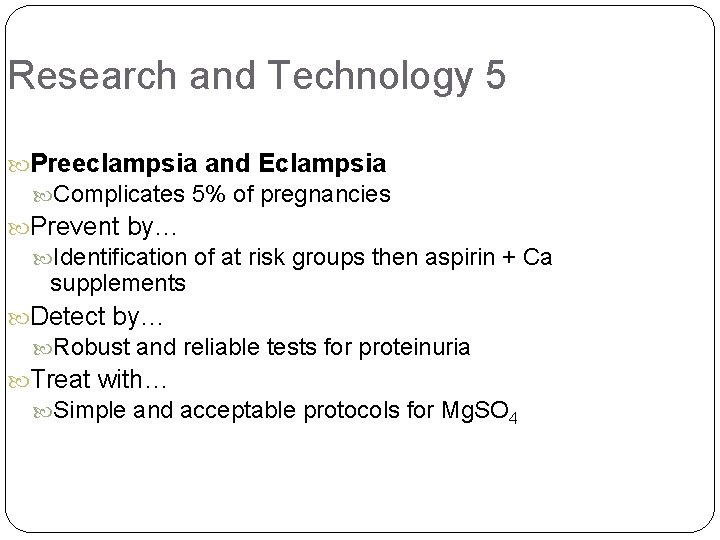 Research and Technology 5

Preeclampsia and Eclampsia

Complicates 5% of pregnancies

Prevent by…

Identification of at risk groups then aspirin + Ca supplements

Detect by…

Robust and reliable tests for proteinuria

Treat with…

Simple and acceptable protocols for $MgSO_4$